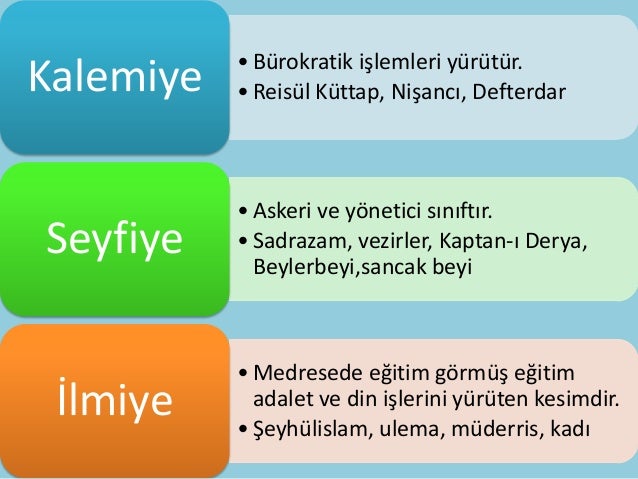 Kalemiye

• Bürokratik işlemleri yürütür.
• Reisül Küttap, Nişancı, Defterdar

Seyfiye

• Askeri ve yönetici sınıftır.
• Sadrazam, vezirler, Kaptan-ı Derya, Beylerbeyi,sancak beyi

İlmiye

• Medresede eğitim görmüş eğitim adalet ve din işlerini yürüten kesimdir.
• Şeyhülislam, ulema, müderris, kadı